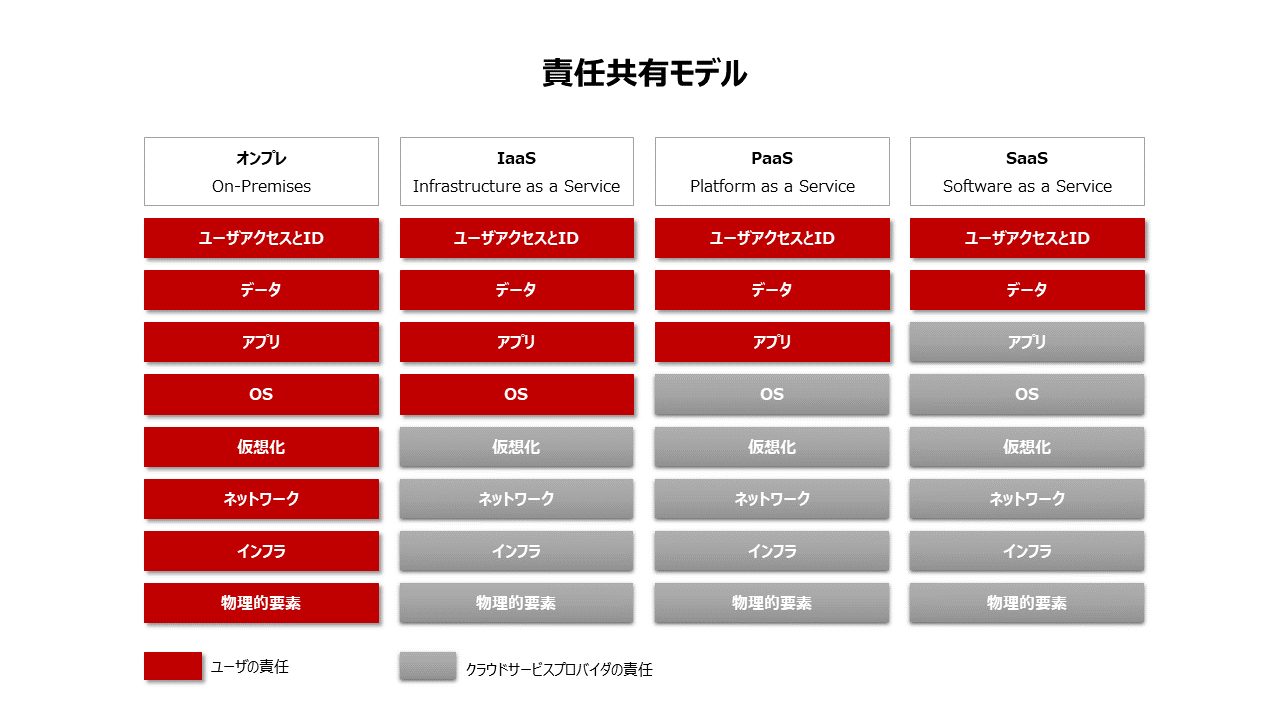 責任共有モデル

| オンプレ On-Premises | IaaS Infrastructure as a Service | PaaS Platform as a Service | SaaS Software as a Service |
|---|---|---|---|
| ユーザアクセスとID | ユーザアクセスとID | ユーザアクセスとID | ユーザアクセスとID |
| データ | データ | データ | データ |
| アプリ | アプリ | アプリ | アプリ |
| OS | OS | OS | OS |
| 仮想化 | 仮想化 | 仮想化 | 仮想化 |
| ネットワーク | ネットワーク | ネットワーク | ネットワーク |
| インフラ | インフラ | インフラ | インフラ |
| 物理的要素 | 物理的要素 | 物理的要素 | 物理的要素 |

ユーザの責任

クラウドサービスプロバイダの責任